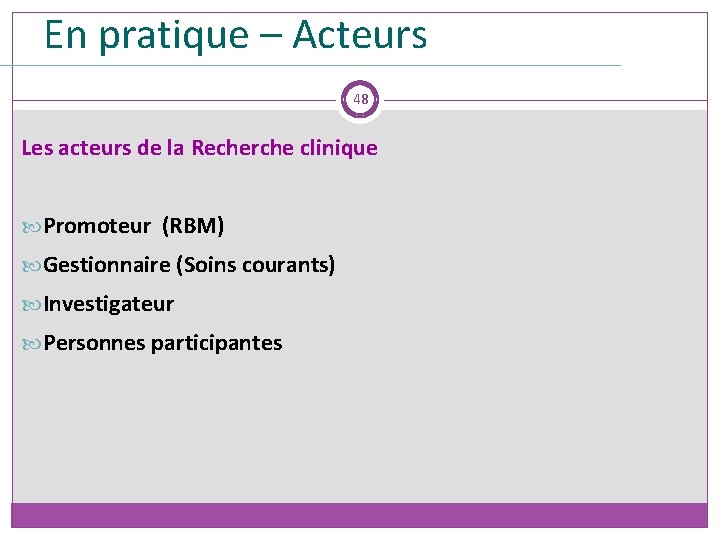 En pratique – Acteurs

48

Les acteurs de la Recherche clinique

Promoteur (RBM)
Gestionnaire (Soins courants)
Investigateur
Personnes participantes